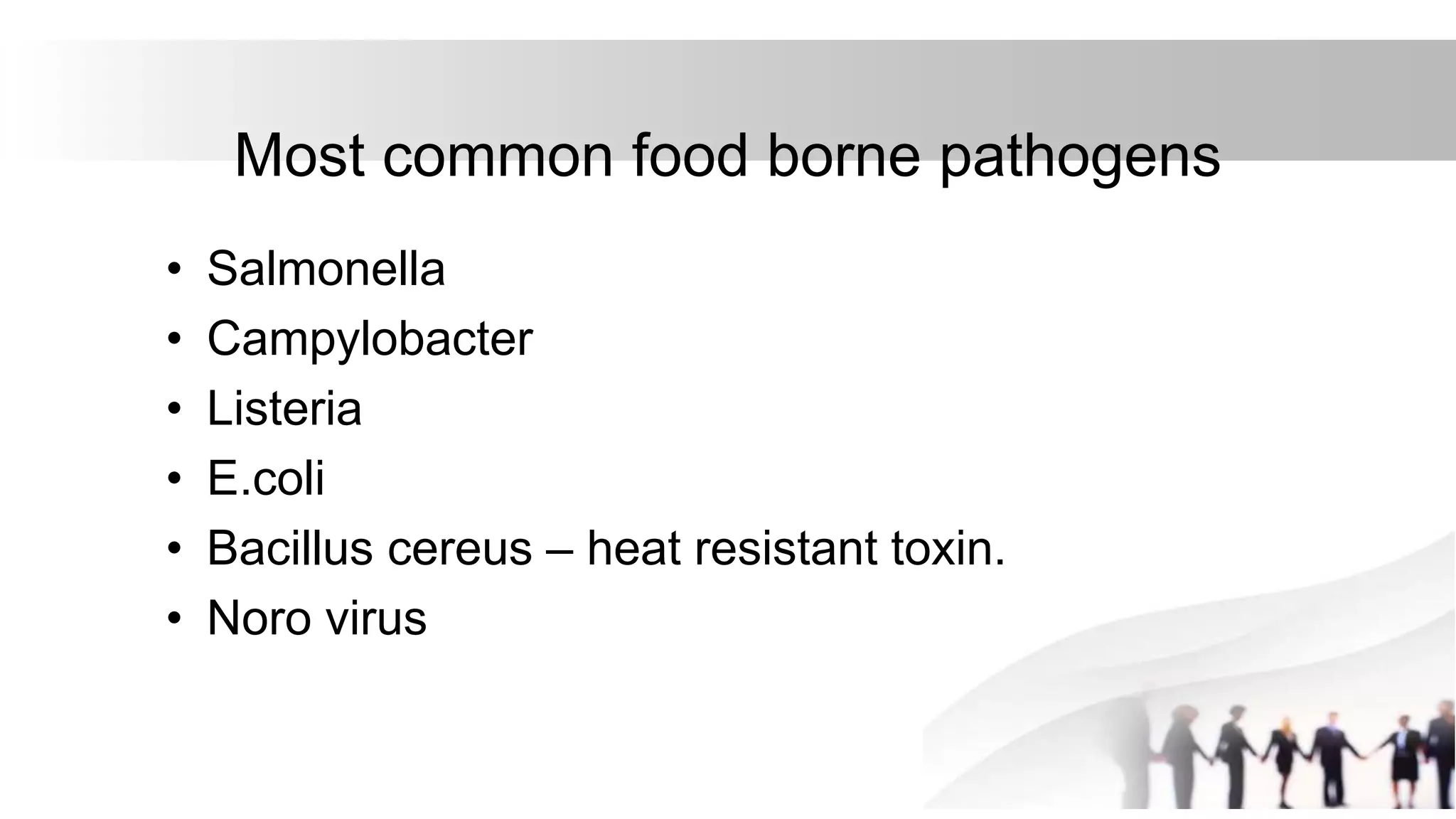 Most common food borne pathogens

• Salmonella
• Campylobacter
• Listeria
• E.coli
• Bacillus cereus – heat resistant toxin.
• Noro virus